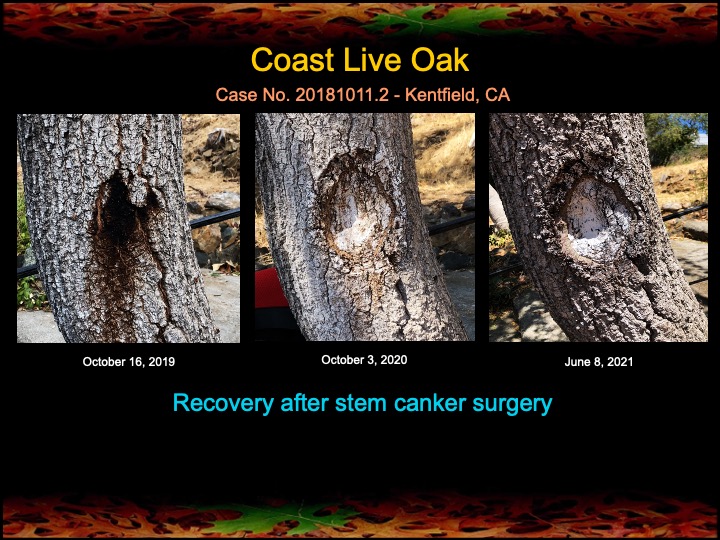 Coast Live Oak

Case No. 20181011.2 - Kentfield, CA

October 16, 2019

October 3, 2020

June 8, 2021

Recovery after stem canker surgery